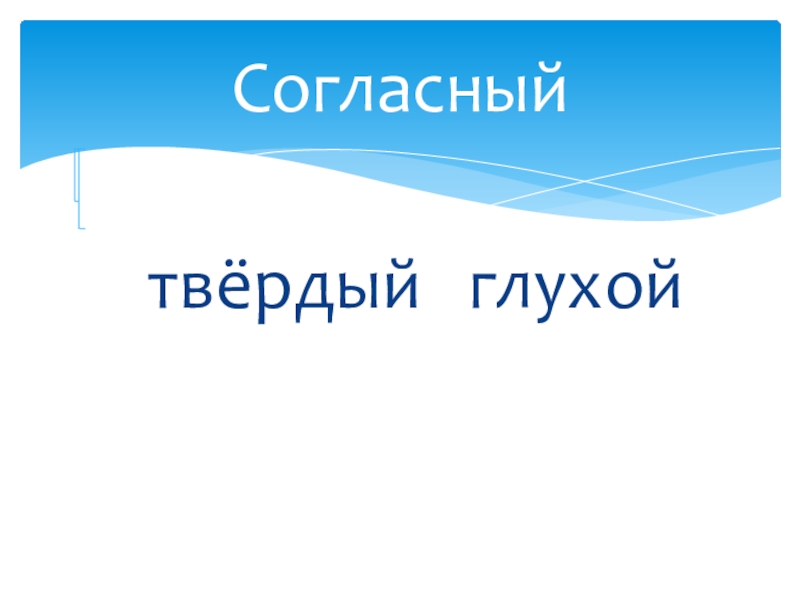 Согласный

твёрдый глухой